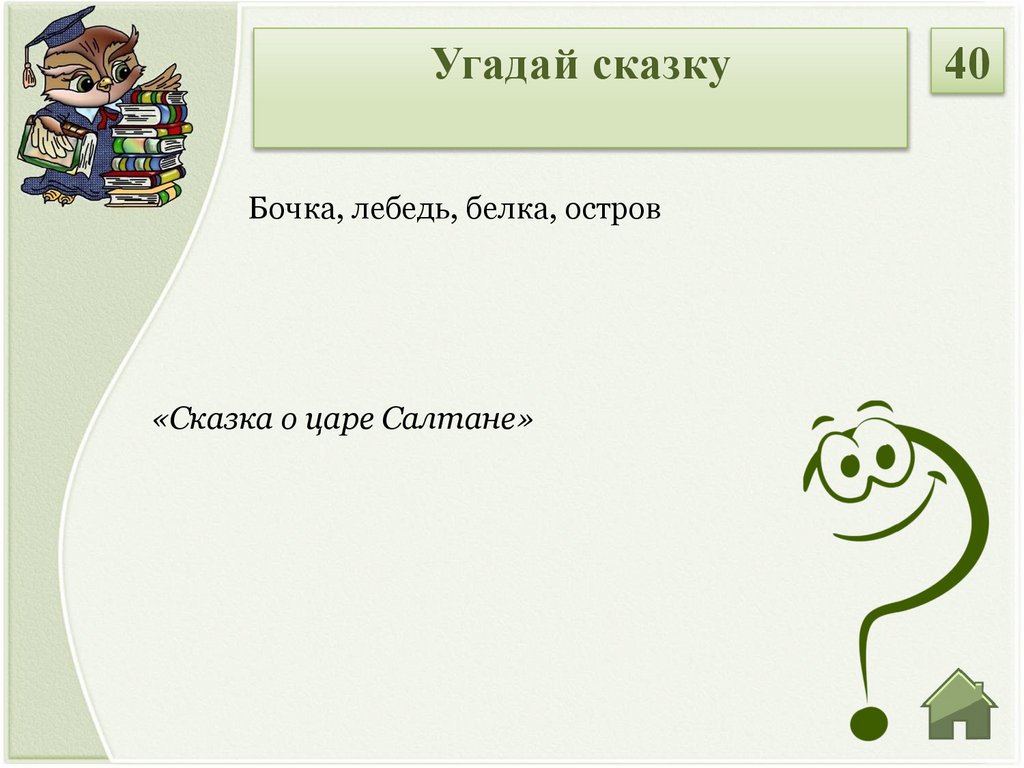 Угадай сказку

40

Бочка, лебедь, белка, остров

«Сказка о царе Салтане»